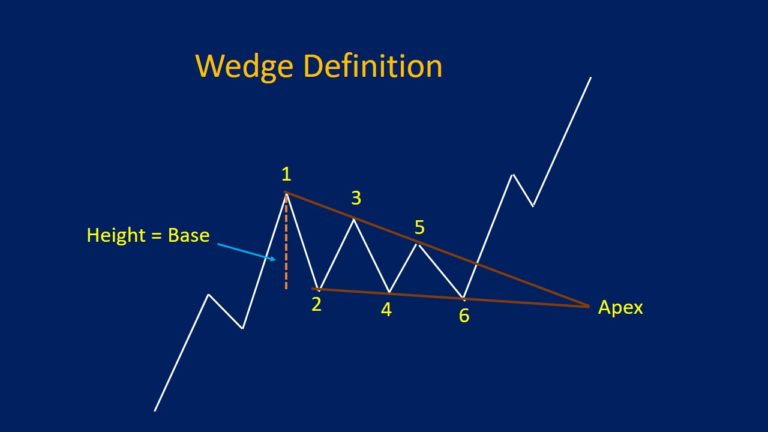 Wedge Definition

1
3
5
Height = Base
2
4
6
Apex